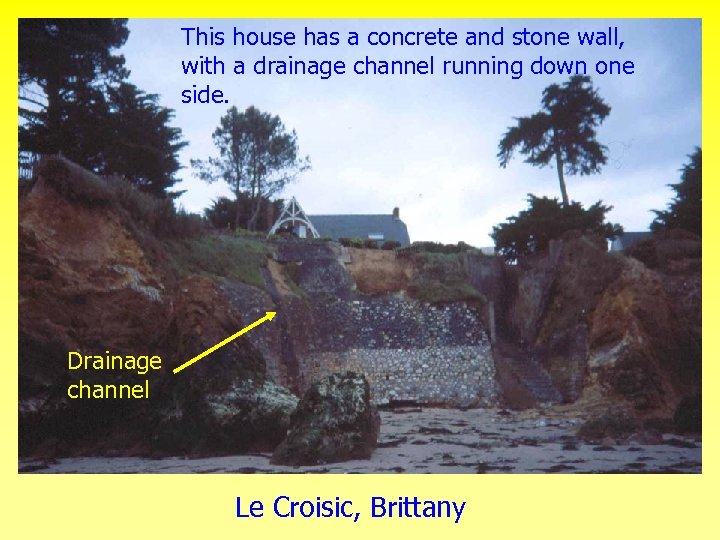 This house has a concrete and stone wall, with a drainage channel running down one side.

Drainage channel

Le Croisic, Brittany